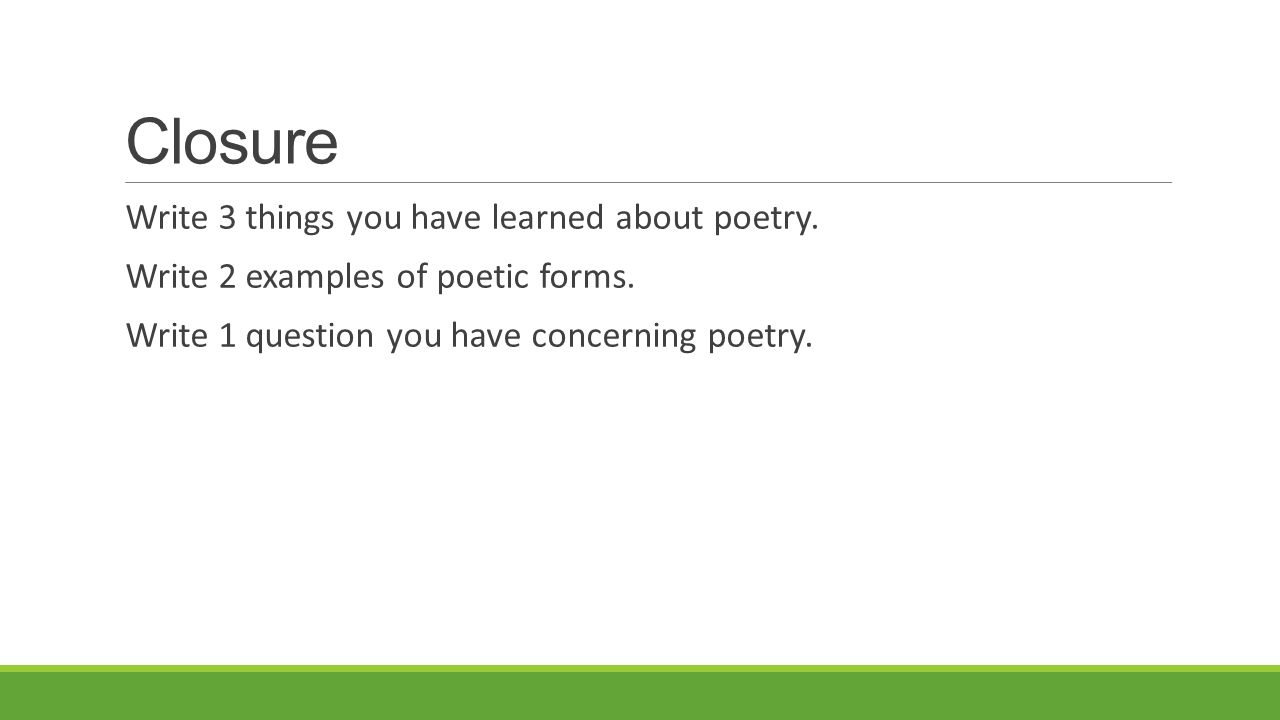 Closure

Write 3 things you have learned about poetry.

Write 2 examples of poetic forms.

Write 1 question you have concerning poetry.